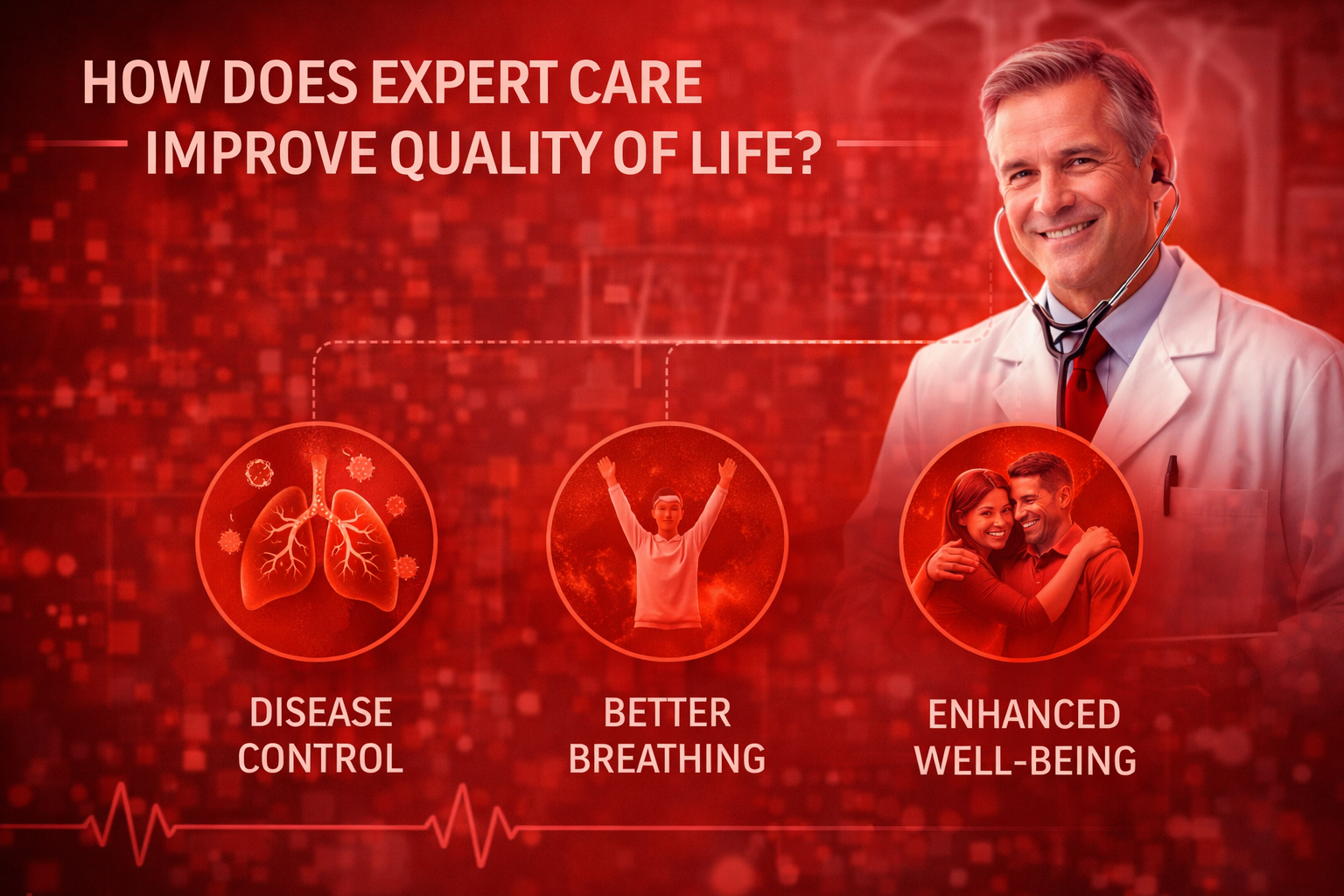 HOW DOES EXPERT CARE IMPROVE QUALITY OF LIFE?

DISEASE CONTROL

BETTER BREATHING

ENHANCED WELL-BEING